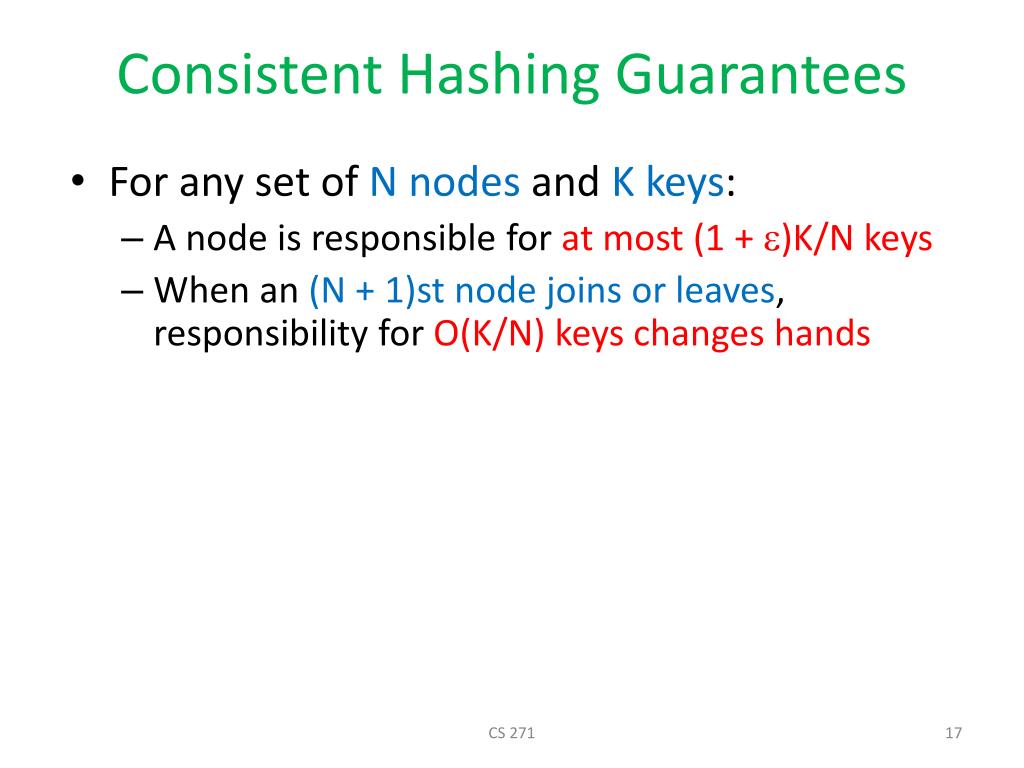 Consistent Hashing Guarantees

• For any set of N nodes and K keys:
 – A node is responsible for at most $(1 + \varepsilon)K/N$ keys
 – When an (N + 1)st node joins or leaves, responsibility for O(K/N) keys changes hands

CS 271

17